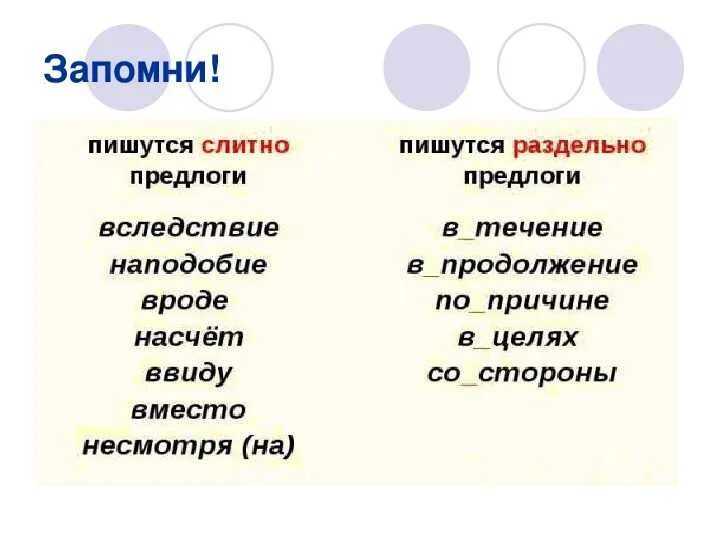 Запомни!

пишутся слитно предлоги

вследствие
наподобие
вроде
насчёт
ввиду
вместо
несмотря (на)

пишутся раздельно предлоги

в_течение
в_продолжение
по_причине
в_целях
со_стороны